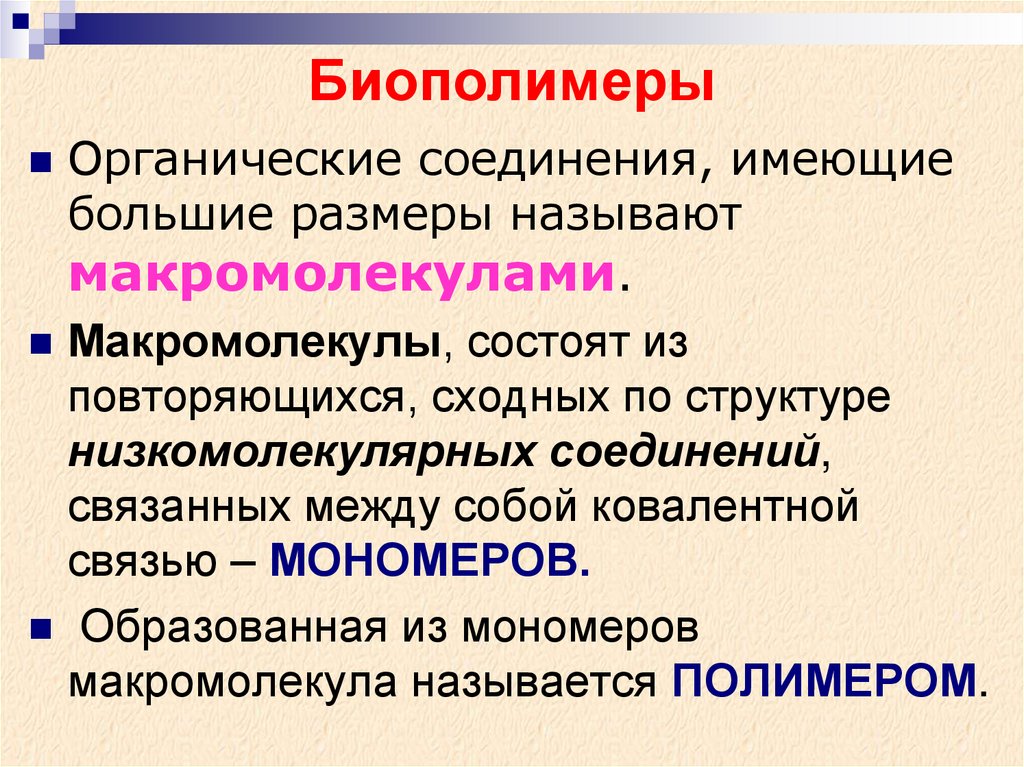 Биополимеры

Органические соединения, имеющие большие размеры называют макромолекулами.

Макромолекулы, состоят из повторяющихся, сходных по структуре низкомолекулярных соединений, связанных между собой ковалентной связью – МОНОМЕРОВ.

Образованная из мономеров макромолекула называется ПОЛИМЕРОМ.